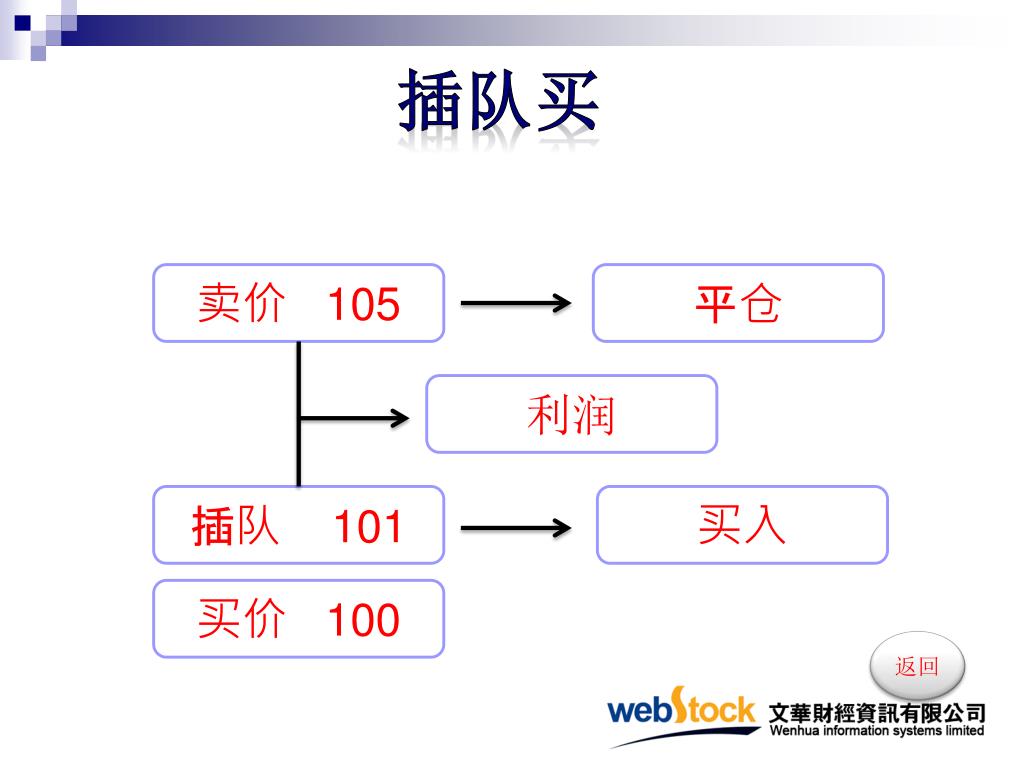 插队买

卖价 105

平仓

利润

插队 101

买入

买价 100

返回

webStock 文華財經資訊有限公司
Wenhua information systems limited